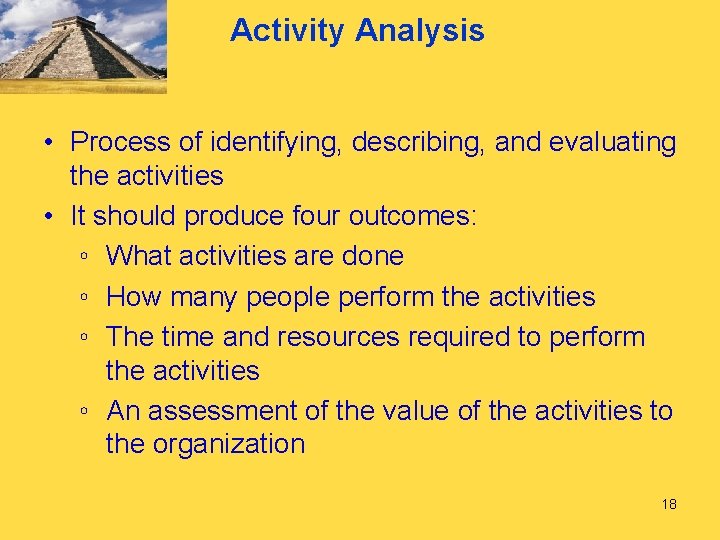 Activity Analysis

• Process of identifying, describing, and evaluating the activities
• It should produce four outcomes:
◦ What activities are done
◦ How many people perform the activities
◦ The time and resources required to perform the activities
◦ An assessment of the value of the activities to the organization

18